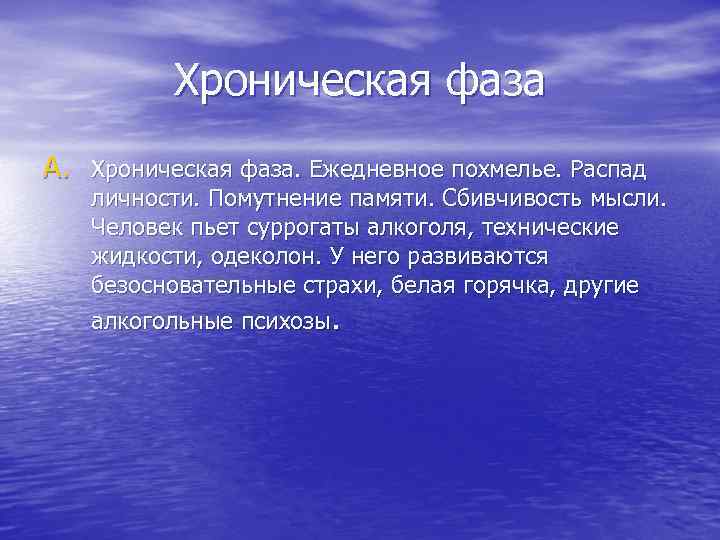 Хроническая фаза

A. Хроническая фаза. Ежедневное похмелье. Распад личности. Помутнение памяти. Сбивчивость мысли. Человек пьет суррогаты алкоголя, технические жидкости, одеколон. У него развиваются безосновательные страхи, белая горячка, другие алкогольные психозы.